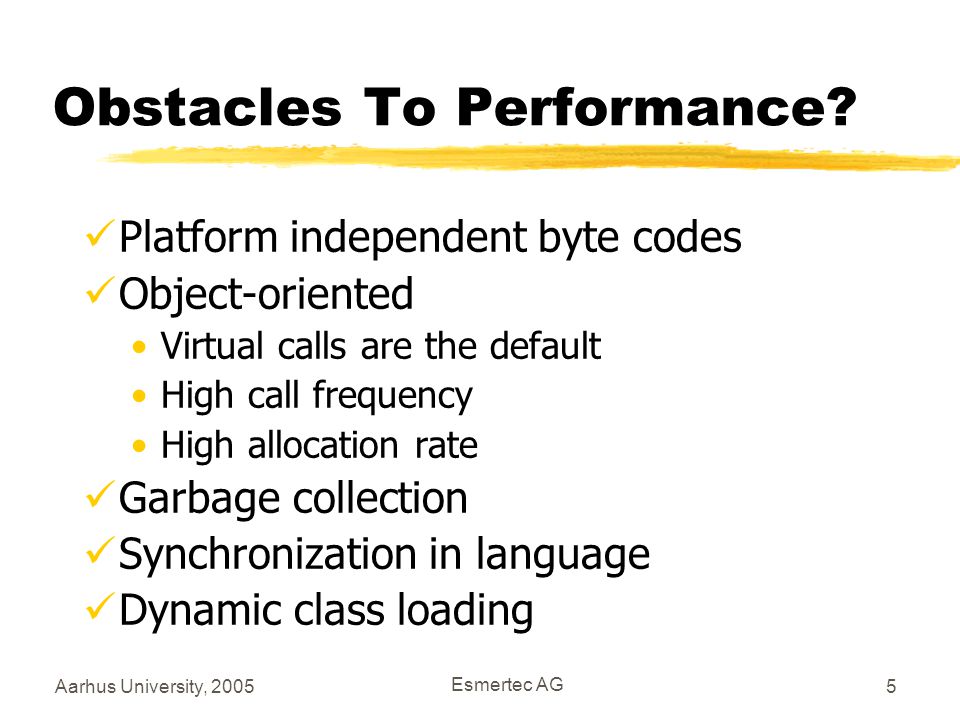 Obstacles To Performance?

✓ Platform independent byte codes
✓ Object-oriented
• Virtual calls are the default
• High call frequency
• High allocation rate
✓ Garbage collection
✓ Synchronization in language
✓ Dynamic class loading

Aarhus University, 2005

Esmertec AG

5